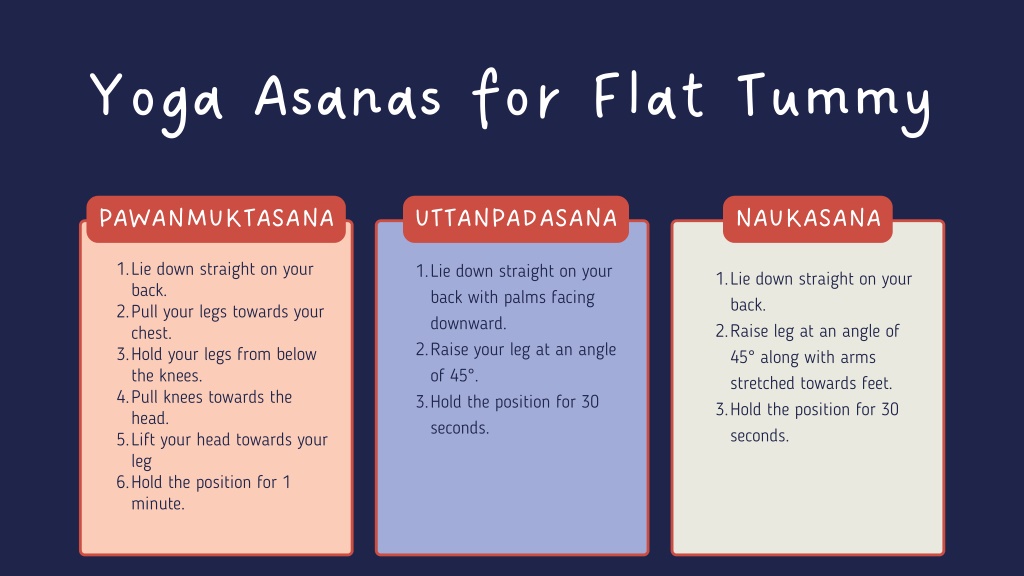 Yoga Asanas for Flat Tummy

PAWANMUKTASANA

1. Lie down straight on your back.
2. Pull your legs towards your chest.
3. Hold your legs from below the knees.
4. Pull knees towards the head.
5. Lift your head towards your leg
6. Hold the position for 1 minute.

UTTANPADASANA

1. Lie down straight on your back with palms facing downward.
2. Raise your leg at an angle of 45°.
3. Hold the position for 30 seconds.

NAUKASANA

1. Lie down straight on your back.
2. Raise leg at an angle of 45° along with arms stretched towards feet.
3. Hold the position for 30 seconds.